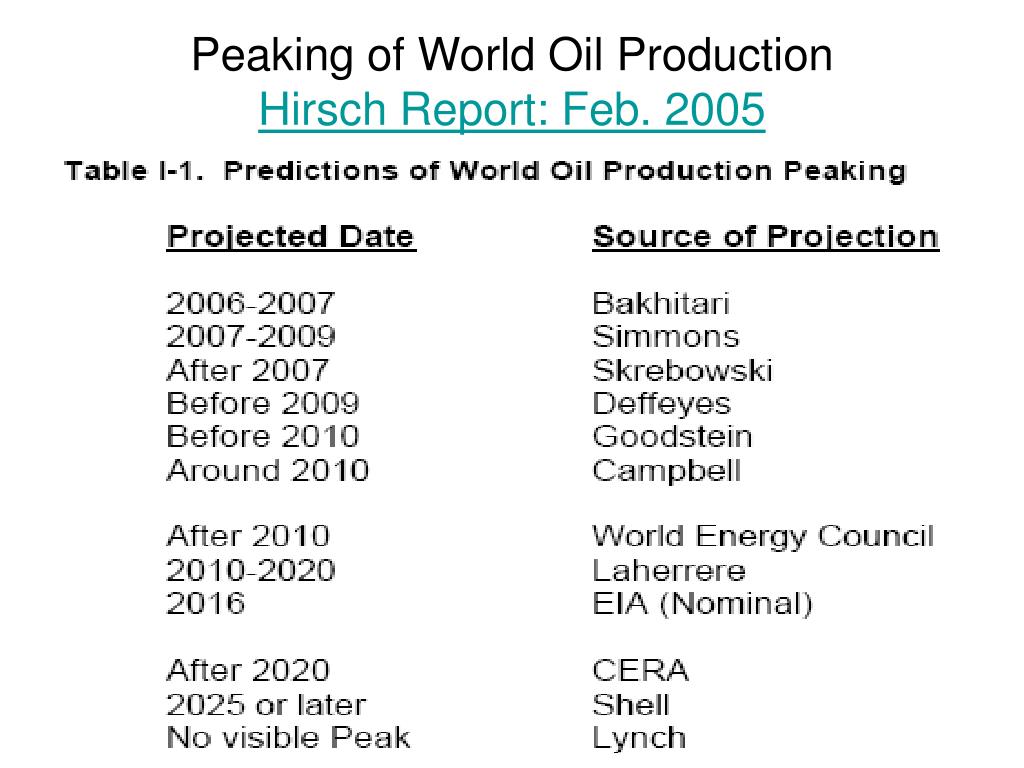 Peaking of World Oil Production
Hirsch Report: Feb. 2005

Table I-1. Predictions of World Oil Production Peaking

| Projected Date | Source of Projection |
|---|---|
| 2006-2007 | Bakhitari |
| 2007-2009 | Simmons |
| After 2007 | Skrebowski |
| Before 2009 | Deffeyes |
| Before 2010 | Goodstein |
| Around 2010 | Campbell |
| After 2010 | World Energy Council |
| 2010-2020 | Laherrere |
| 2016 | EIA (Nominal) |
| After 2020 | CERA |
| 2025 or later | Shell |
| No visible Peak | Lynch |